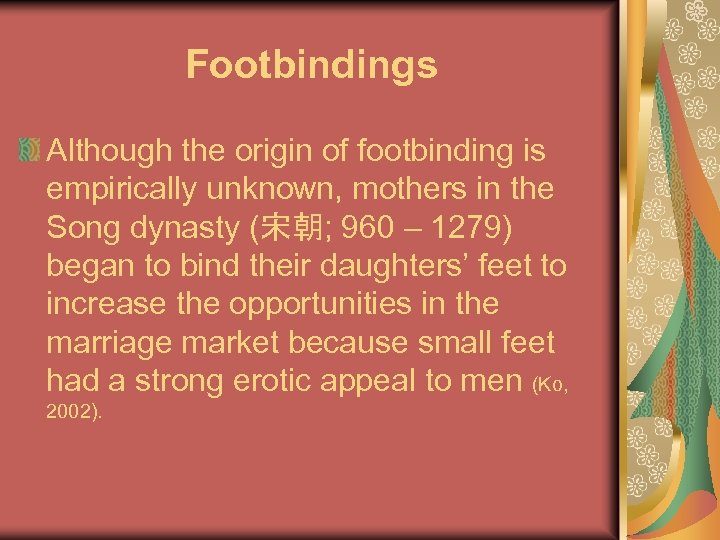 Footbindings

Although the origin of footbinding is empirically unknown, mothers in the Song dynasty (宋朝; 960 – 1279) began to bind their daughters’ feet to increase the opportunities in the marriage market because small feet had a strong erotic appeal to men (Ko, 2002).